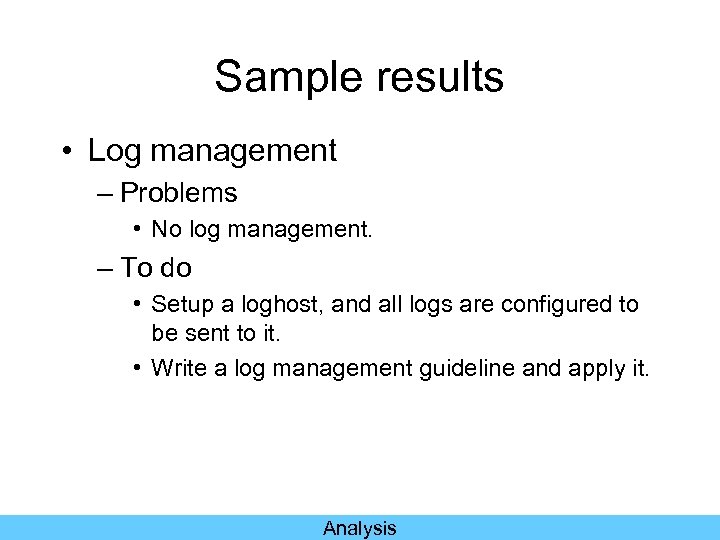 Sample results

• Log management
– Problems
• No log management.
– To do
• Setup a loghost, and all logs are configured to be sent to it.
• Write a log management guideline and apply it.

Analysis